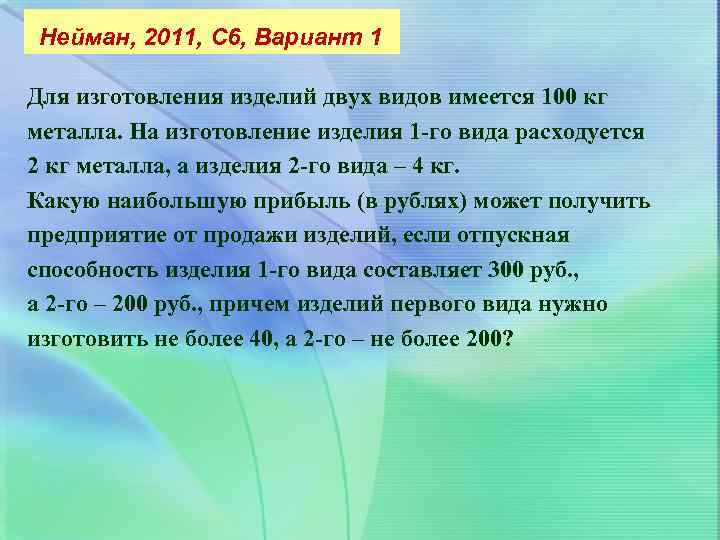 Нейман, 2011, С6, Вариант 1

Для изготовления изделий двух видов имеется 100 кг металла. На изготовление изделия 1-го вида расходуется 2 кг металла, а изделия 2-го вида – 4 кг.
Какую наибольшую прибыль (в рублях) может получить предприятие от продажи изделий, если отпускная способность изделия 1-го вида составляет 300 руб., а 2-го – 200 руб., причем изделий первого вида нужно изготовить не более 40, а 2-го – не более 200?